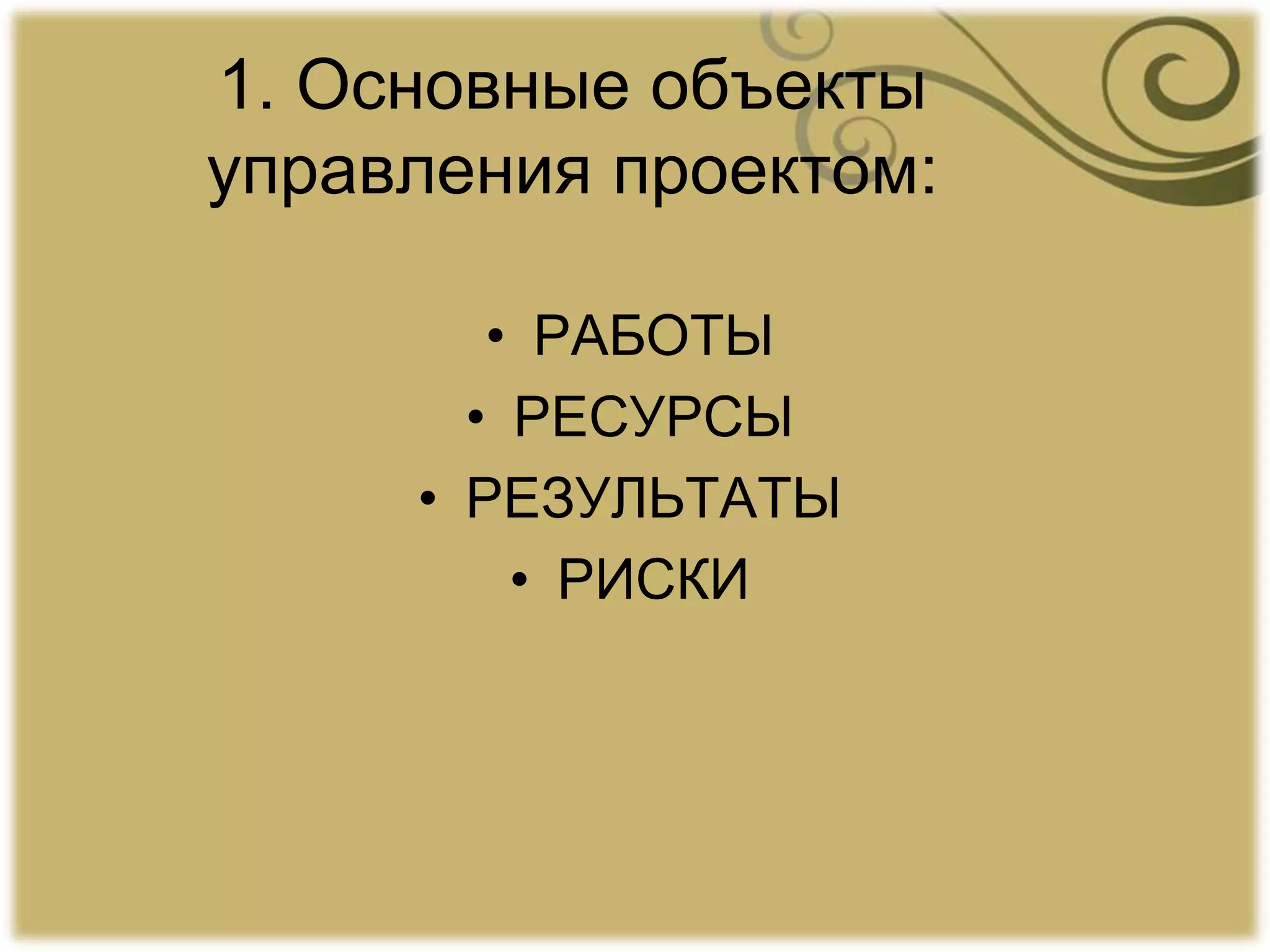 1. Основные объекты управления проектом:

• РАБОТЫ
• РЕСУРСЫ
• РЕЗУЛЬТАТЫ
• РИСКИ